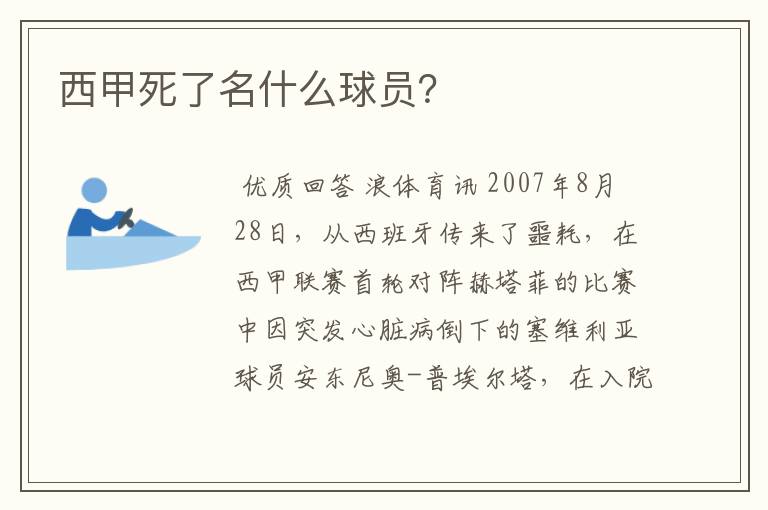 西甲死了名什么球员?

优质回答 浪体育讯 2007年8月28日，从西班牙传来了噩耗，在西甲联赛首轮对阵赫塔菲的比赛中因突发心脏病倒下的塞维利亚球员安东尼奥-普埃尔塔，在入院